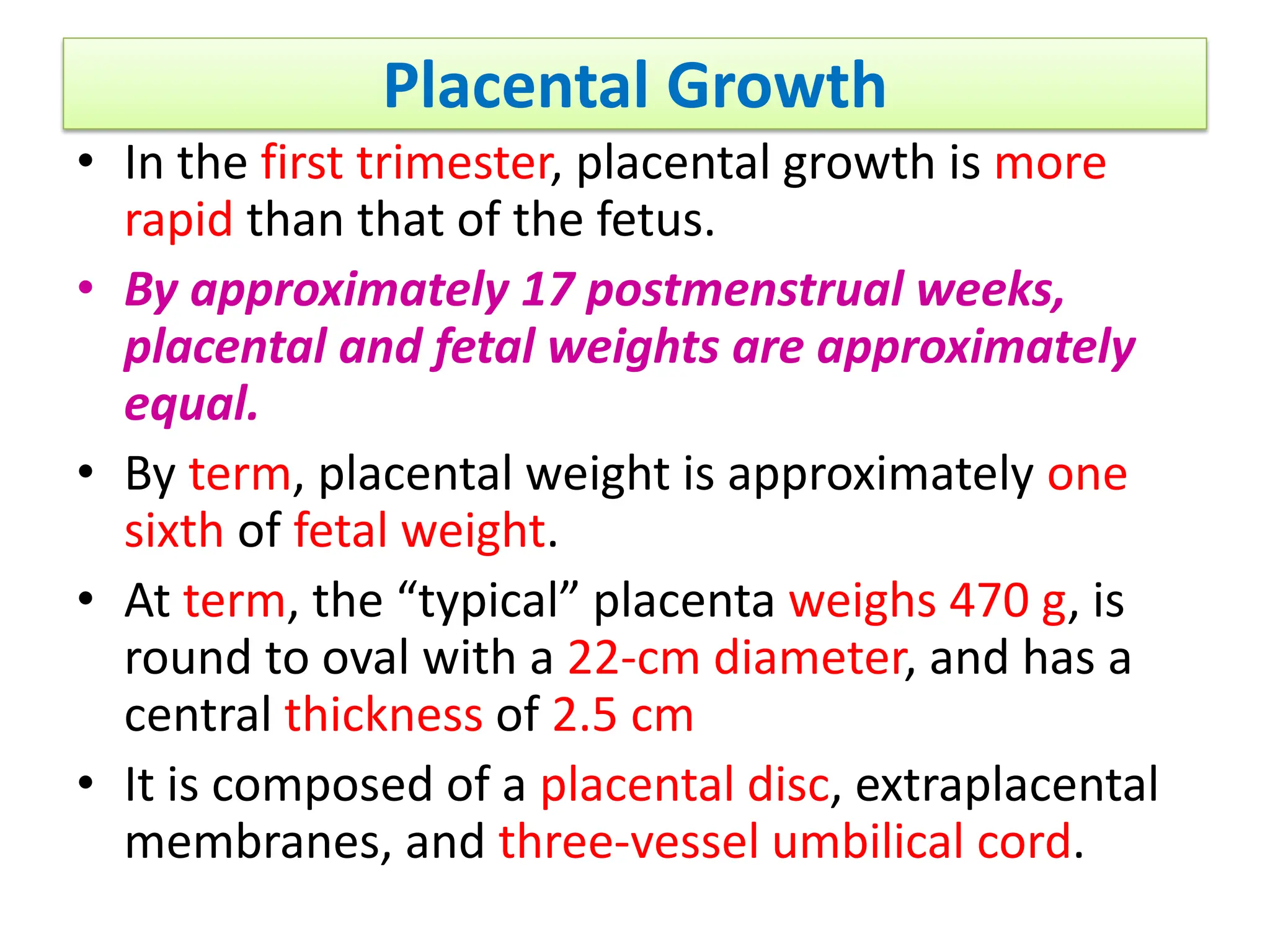 Placental Growth

• In the first trimester, placental growth is more rapid than that of the fetus.

• By approximately 17 postmenstrual weeks, placental and fetal weights are approximately equal.

• By term, placental weight is approximately one sixth of fetal weight.

• At term, the “typical” placenta weighs 470 g, is round to oval with a 22-cm diameter, and has a central thickness of 2.5 cm

• It is composed of a placental disc, extraplacental membranes, and three-vessel umbilical cord.